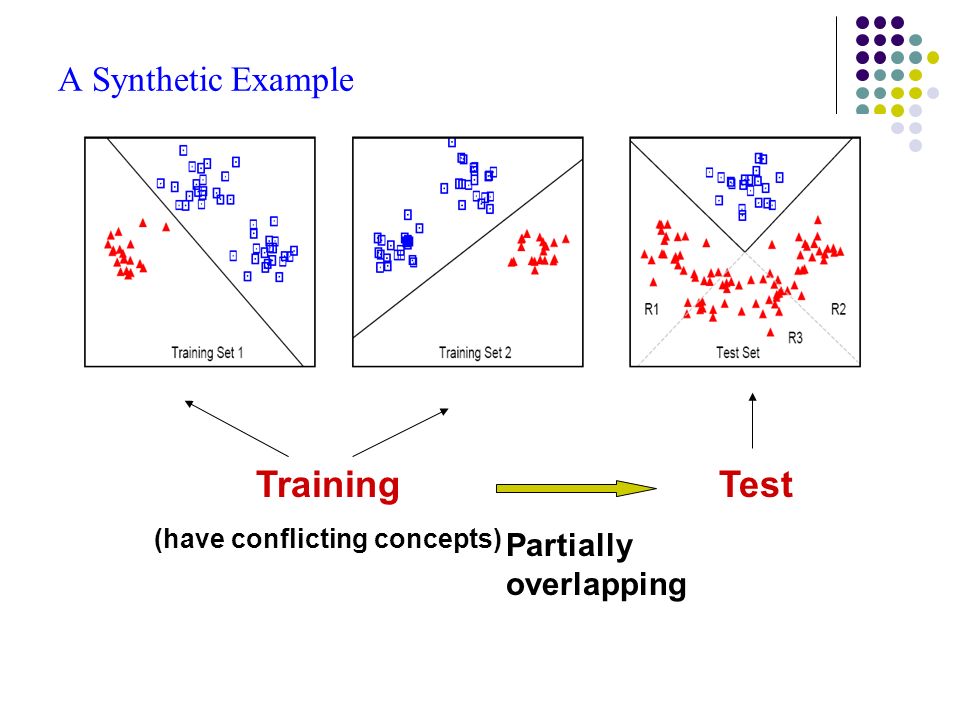 A Synthetic Example

Training Set 1

Training Set 2

R1

R2

R3

Test Set

Training

Test

(have conflicting concepts)

Partially overlapping